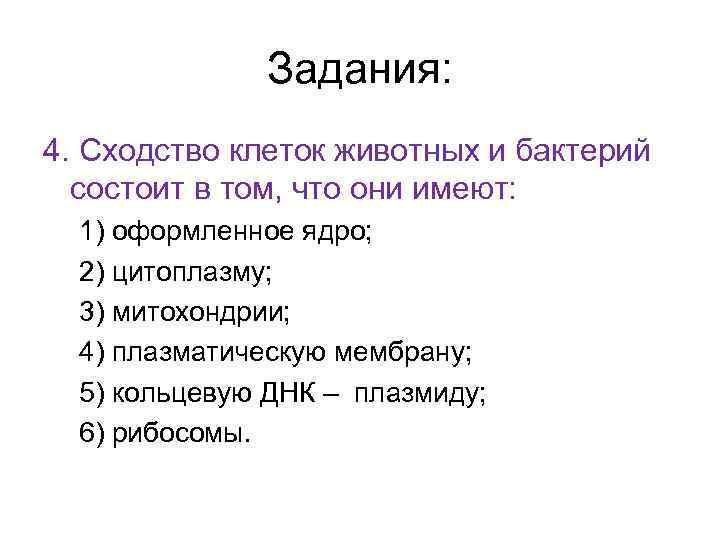 Задания:

4. Сходство клеток животных и бактерий состоит в том, что они имеют:

1) оформленное ядро;

2) цитоплазму;

3) митохондрии;

4) плазматическую мембрану;

5) кольцевую ДНК – плазмиду;

6) рибосомы.